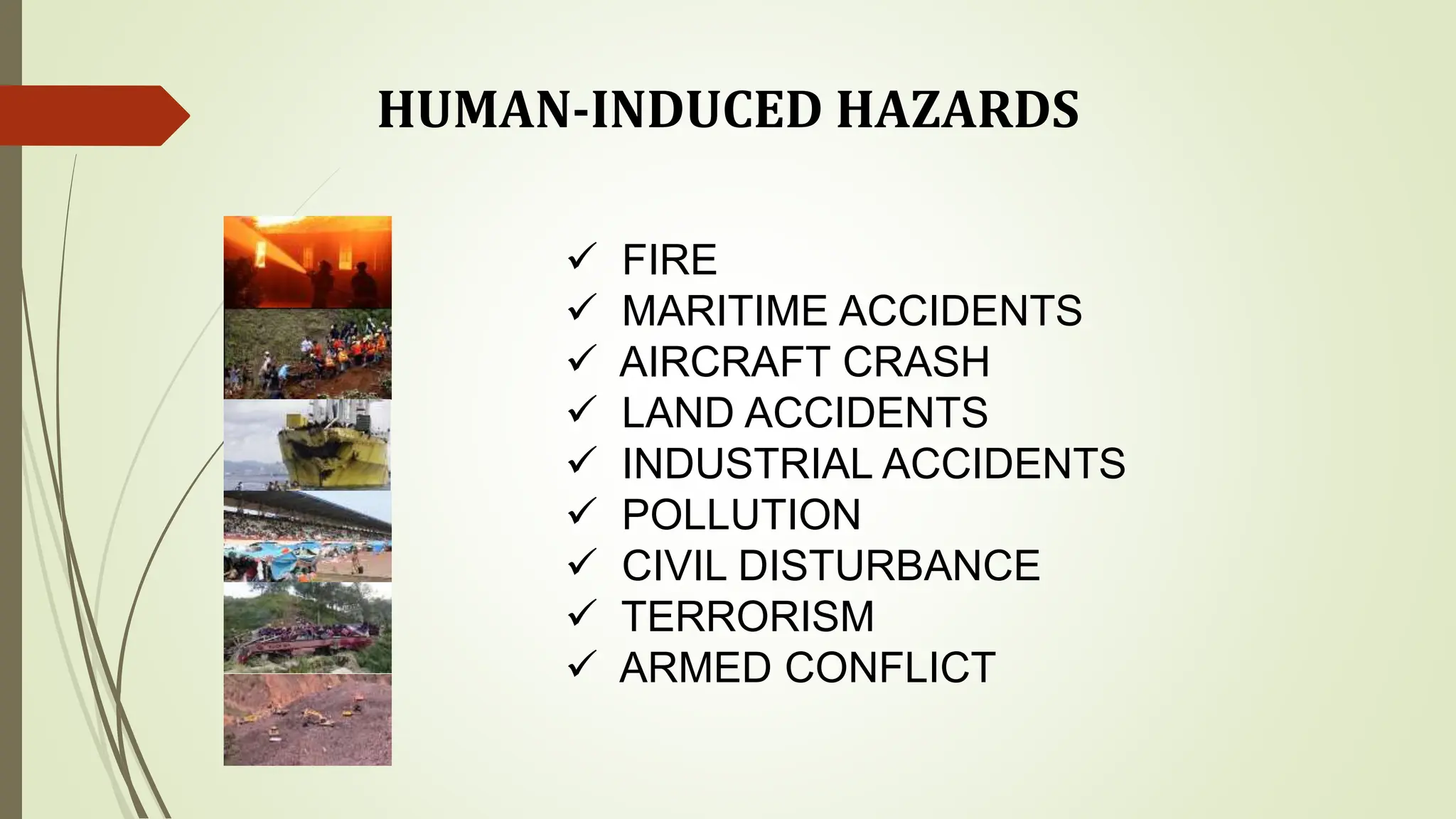 HUMAN-INDUCED HAZARDS

✓ FIRE
✓ MARITIME ACCIDENTS
✓ AIRCRAFT CRASH
✓ LAND ACCIDENTS
✓ INDUSTRIAL ACCIDENTS
✓ POLLUTION
✓ CIVIL DISTURBANCE
✓ TERRORISM
✓ ARMED CONFLICT